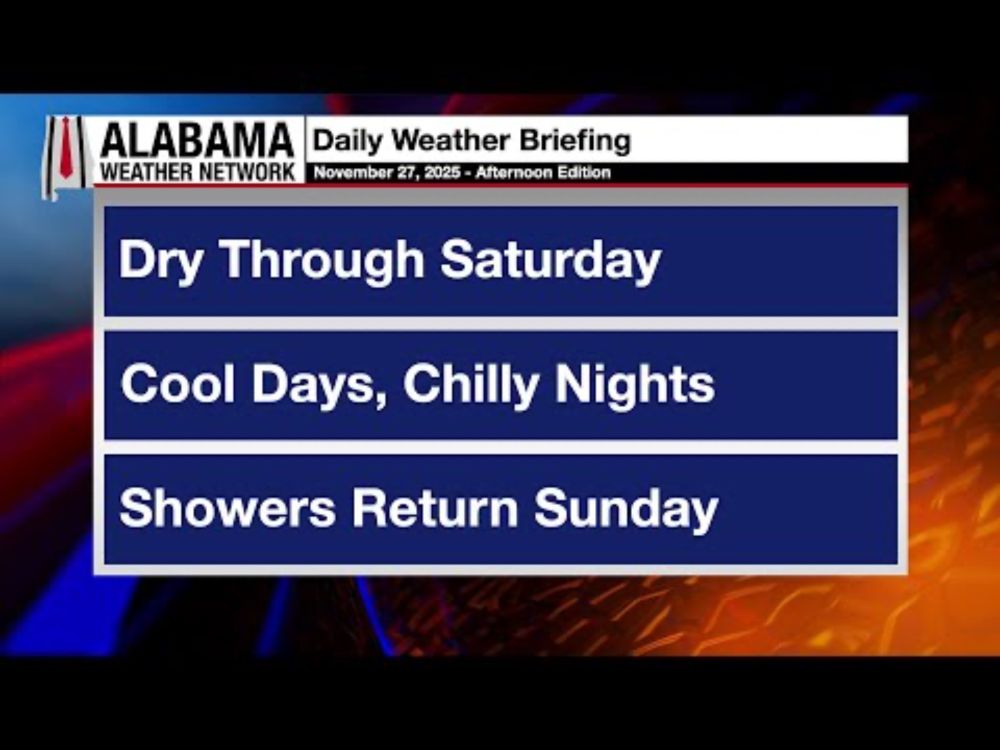 ALABAMA WEATHER NETWORK

Daily Weather Briefing

November 27, 2025 - Afternoon Edition

Dry Through Saturday

Cool Days, Chilly Nights

Showers Return Sunday